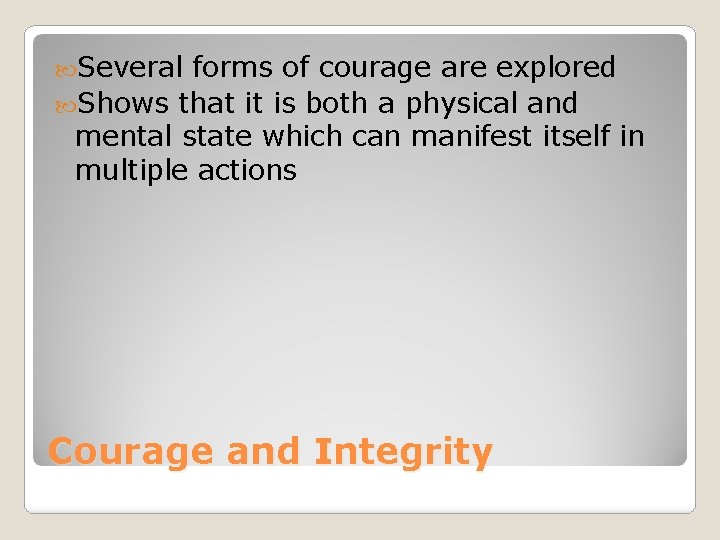 Several forms of courage are explored
Shows that it is both a physical and mental state which can manifest itself in multiple actions

Courage and Integrity